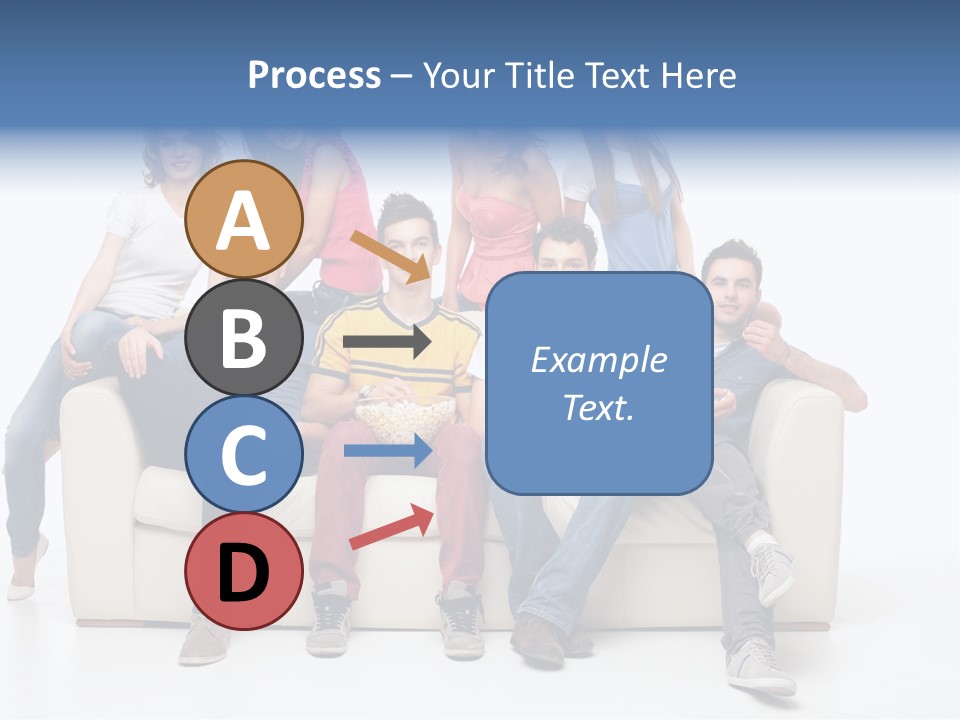 Process – Your Title Text Here

A

B

C

D

Example Text.